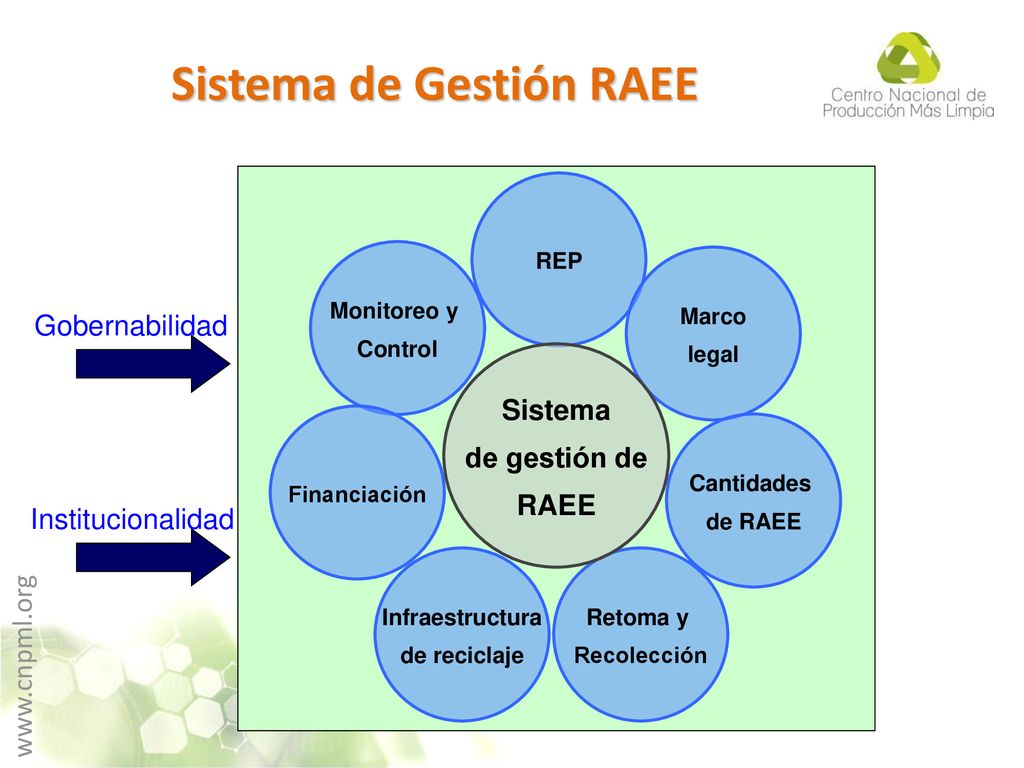 Sistema de Gestión RAEE

Centro Nacional de Producción Más Limpia

Gobernabilidad

Institucionalidad

REP

Monitoreo y Control

Marco legal

Sistema de gestión de RAEE

Financiación

Cantidades de RAEE

Infraestructura de reciclaje

Retoma y Recolección

www.cnpml.org